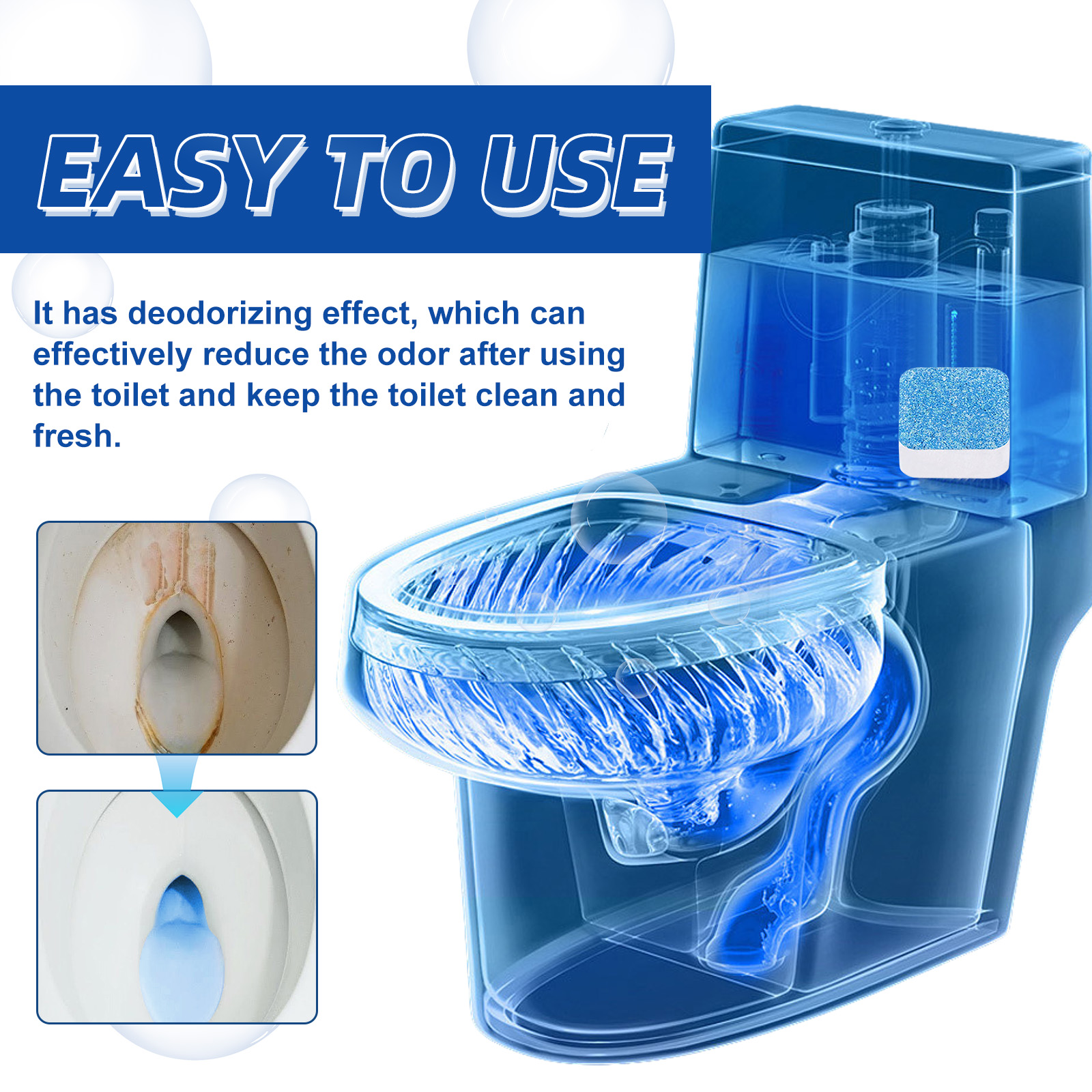 EASY TO USE

It has deodorizing effect, which can effectively reduce the odor after using the toilet and keep the toilet clean and fresh.